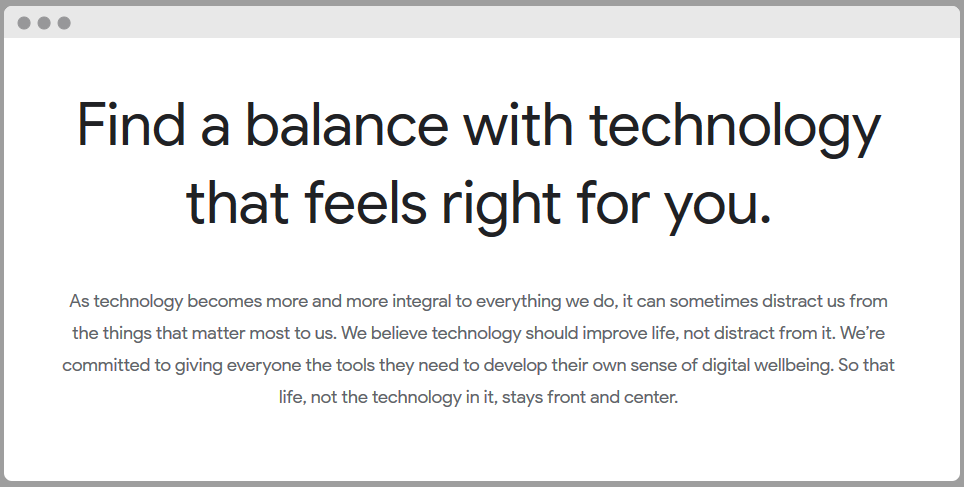 Find a balance with technology that feels right for you.

As technology becomes more and more integral to everything we do, it can sometimes distract us from the things that matter most to us. We believe technology should improve life, not distract from it. We're committed to giving everyone the tools they need to develop their own sense of digital wellbeing. So that life, not the technology in it, stays front and center.